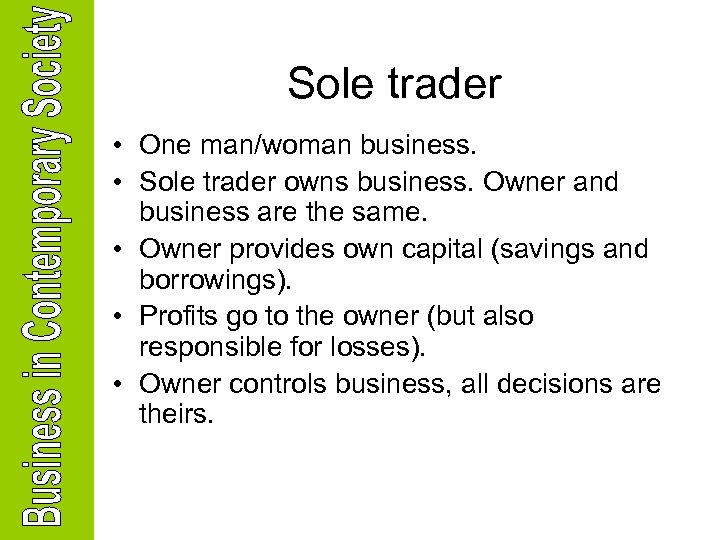 Business in Contemporary Society

Sole trader

• One man/woman business.
• Sole trader owns business. Owner and business are the same.
• Owner provides own capital (savings and borrowings).
• Profits go to the owner (but also responsible for losses).
• Owner controls business, all decisions are theirs.